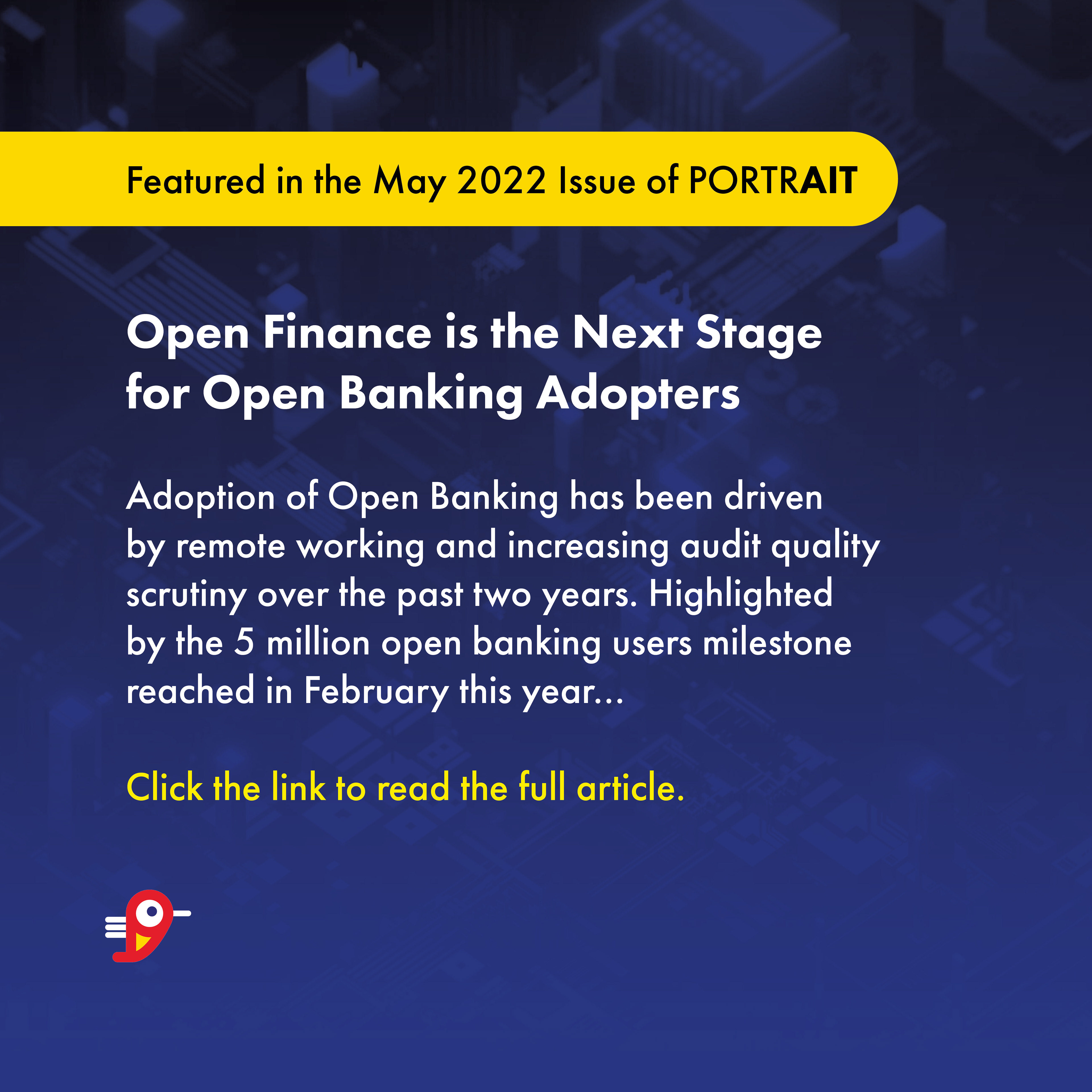 Featured in the May 2022 Issue of PORTRAIT

Open Finance is the Next Stage for Open Banking Adopters

Adoption of Open Banking has been driven by remote working and increasing audit quality scrutiny over the past two years. Highlighted by the 5 million open banking users milestone reached in February this year...

Click the link to read the full article.